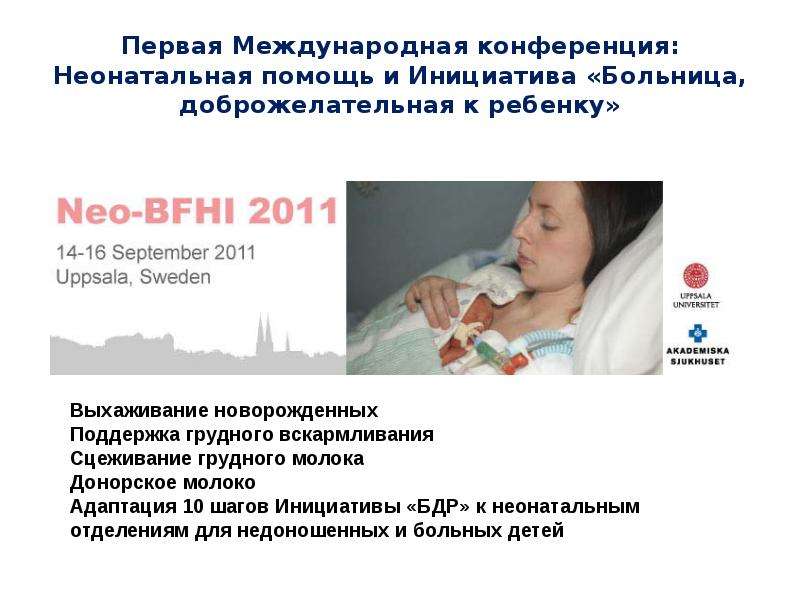 Первая Международная конференция: Неонатальная помощь и Инициатива «Больница, доброжелательная к ребенку»

Neo-BFHI 2011
14-16 September 2011
Uppsala, Sweden

UPPSALA UNIVERSITET

AKADEMISKA SJUKHUSET

Выхаживание новорожденных
Поддержка грудного вскармливания
Сцеживание грудного молока
Донорское молоко
Адаптация 10 шагов Инициативы «БДР» к неонатальным отделениям для недоношенных и больных детей